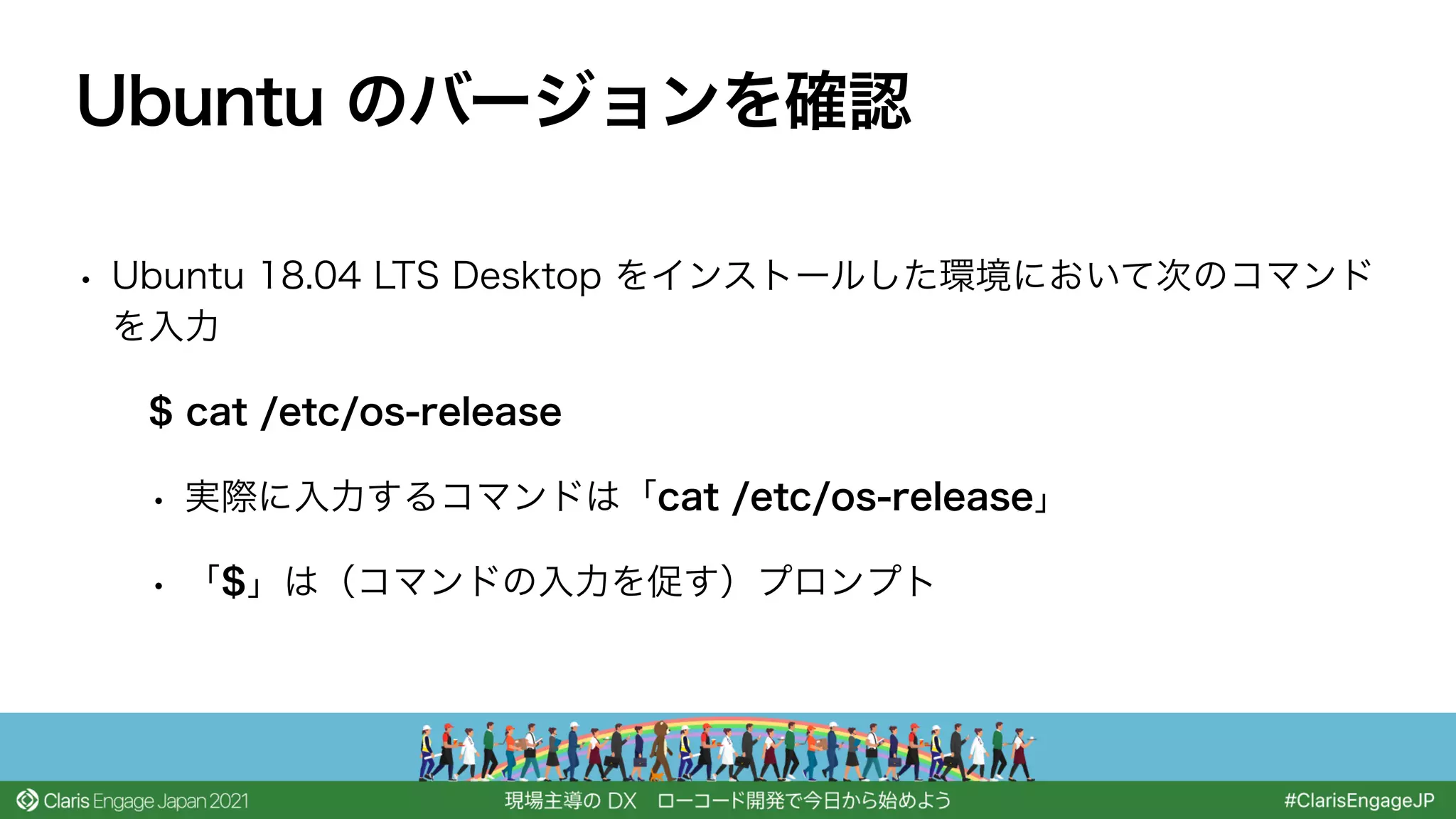 Ubuntu のバージョンを確認

• Ubuntu 18.04 LTS Desktop をインストールした環境において次のコマンドを入力

$ cat /etc/os-release

• 実際に入力するコマンドは「cat /etc/os-release」

• 「$」は（コマンドの入力を促す）プロンプト

Claris Engage Japan 2021　現場主導の DX　ローコード開発で今日から始めよう　#ClarisEngageJP